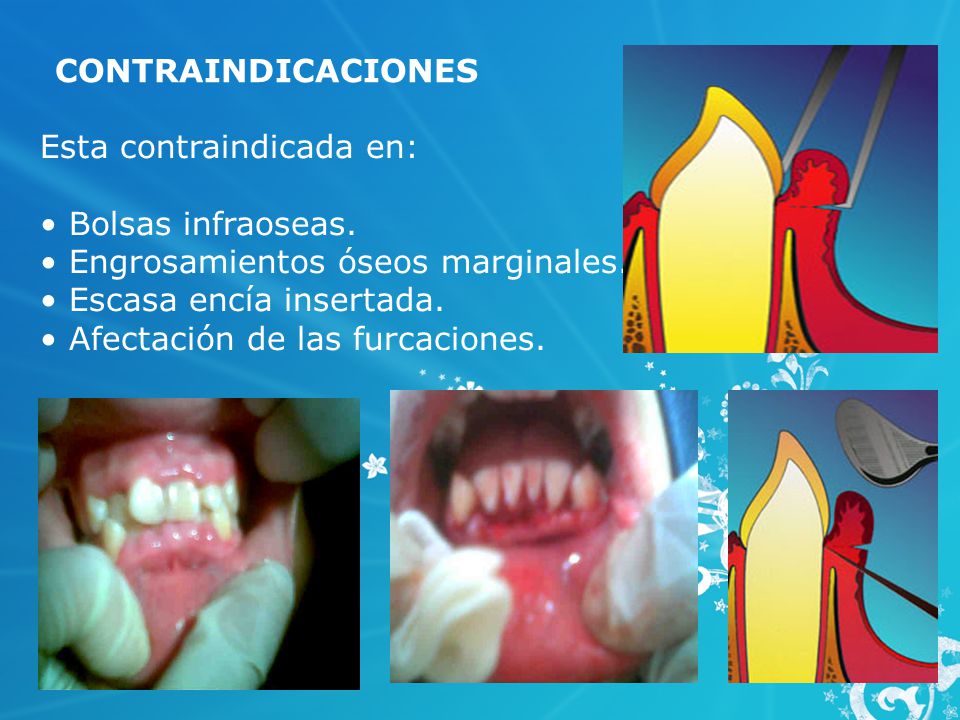 CONTRAINDICACIONES

Esta contraindicada en:

• Bolsas infraoseas.
• Engrosamientos óseos marginales.
• Escasa encía insertada.
• Afectación de las furcaciones.